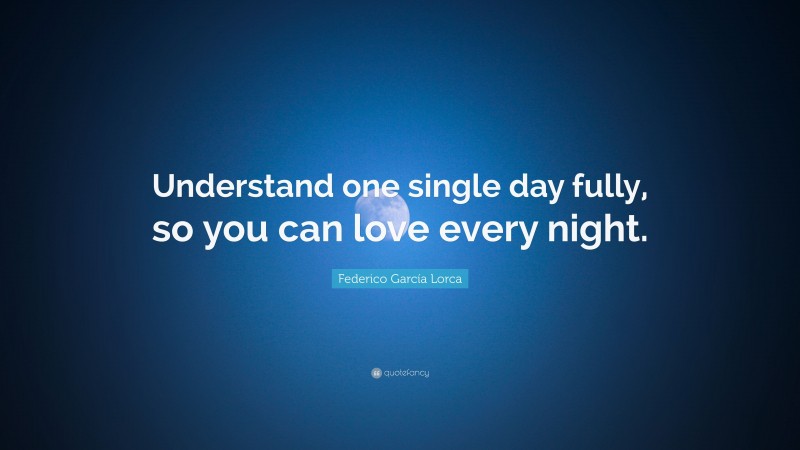 Understand one single day fully, so you can love every night.

Federico García Lorca

quotefancy